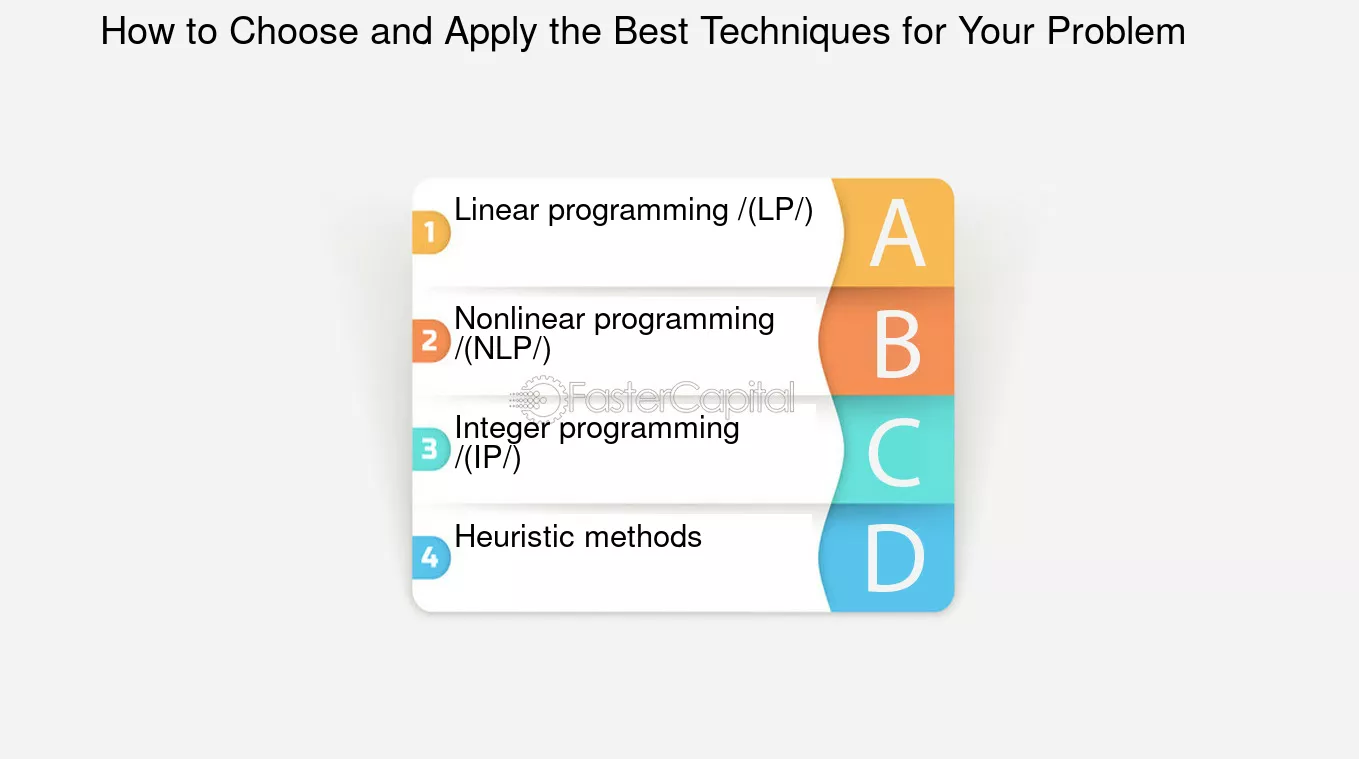 How to Choose and Apply the Best Techniques for Your Problem

1 Linear programming /(LP/) A

2 Nonlinear programming /(NLP/) B

FasterCapital

3 Integer programming /(IP/) C

4 Heuristic methods D